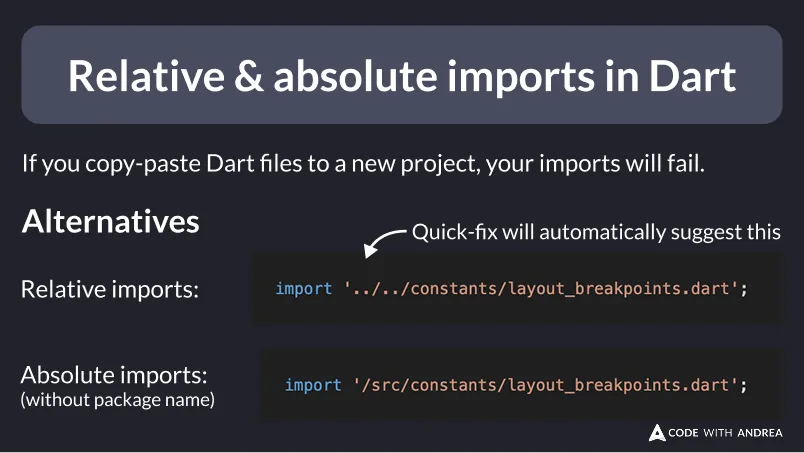 Relative & absolute imports in Dart

If you copy-paste Dart files to a new project, your imports will fail.

Alternatives

Quick-fix will automatically suggest this

Relative imports:

import '../../constants/layout_breakpoints.dart';

Absolute imports:
(without package name)

import '/src/constants/layout_breakpoints.dart';

CODE WITH ANDREA